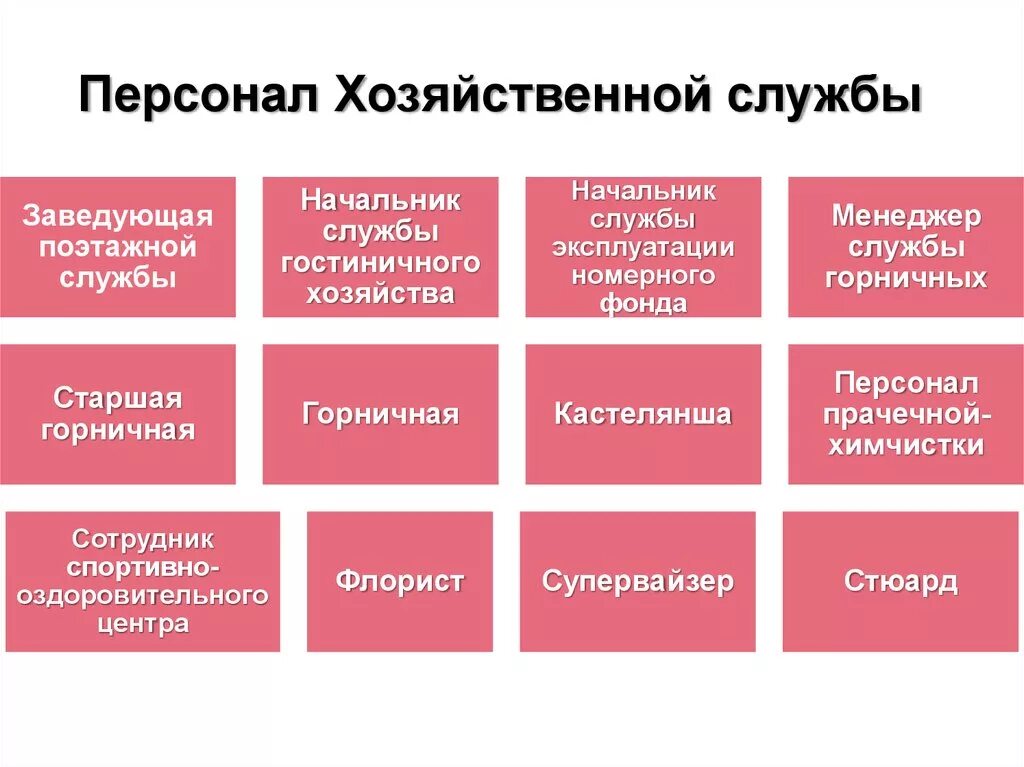 Персонал Хозяйственной службы

Заведующая поэтажной службы

Начальник службы гостиничного хозяйства

Начальник службы эксплуатации номерного фонда

Менеджер службы горничных

Старшая горничная

Горничная

Кастелянша

Персонал прачечной-химчистки

Сотрудник спортивно-оздоровительного центра

Флорист

Супервайзер

Стюард